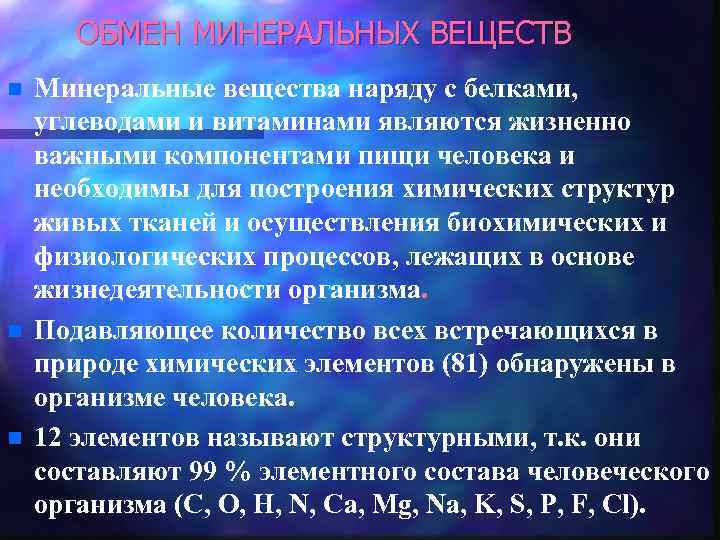 ОБМЕН МИНЕРАЛЬНЫХ ВЕЩЕСТВ

Минеральные вещества наряду с белками, углеводами и витаминами являются жизненно важными компонентами пищи человека и необходимы для построения химических структур живых тканей и осуществления биохимических и физиологических процессов, лежащих в основе жизнедеятельности организма.

Подавляющее количество всех встречающихся в природе химических элементов (81) обнаружены в организме человека.

12 элементов называют структурными, т.к. они составляют 99 % элементного состава человеческого организма (C, O, H, N, Ca, Mg, Na, K, S, P, F, Cl).